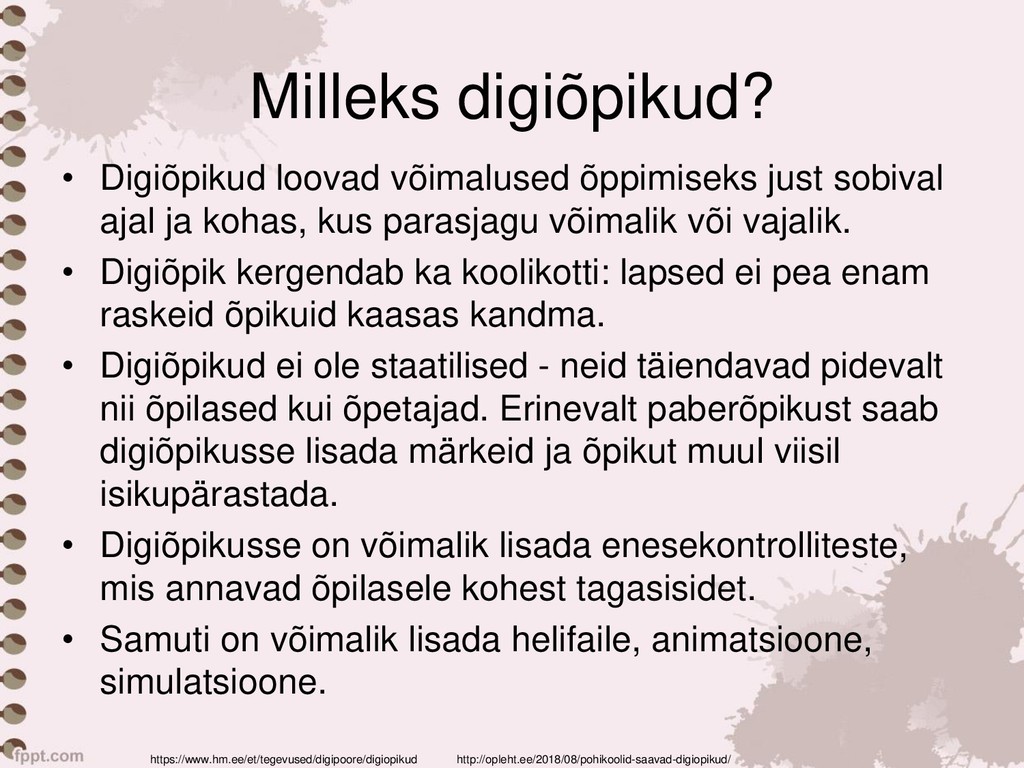 Milleks digiõpikud?

• Digiõpikud loovad võimalused õppimiseks just sobival ajal ja kohas, kus parasjagu võimalik või vajalik.
• Digiõpik kergendab ka koolikotti: lapsed ei pea enam raskeid õpikuid kaasas kandma.
• Digiõpikud ei ole staatilised - neid täiendavad pidevalt nii õpilased kui õpetajad. Erinevalt paberõpikust saab digiõpikusse lisada märkeid ja õpikut muul viisil isikupärastada.
• Digiõpikusse on võimalik lisada enesekontrolliteste, mis annavad õpilasele kohest tagasisidet.
• Samuti on võimalik lisada helifaile, animatsioone, simulatsioone.

fppt.com

https://www.hm.ee/et/tegevused/digipoore/digiopikud http://opleht.ee/2018/08/pohikoolid-saavad-digiopikud/